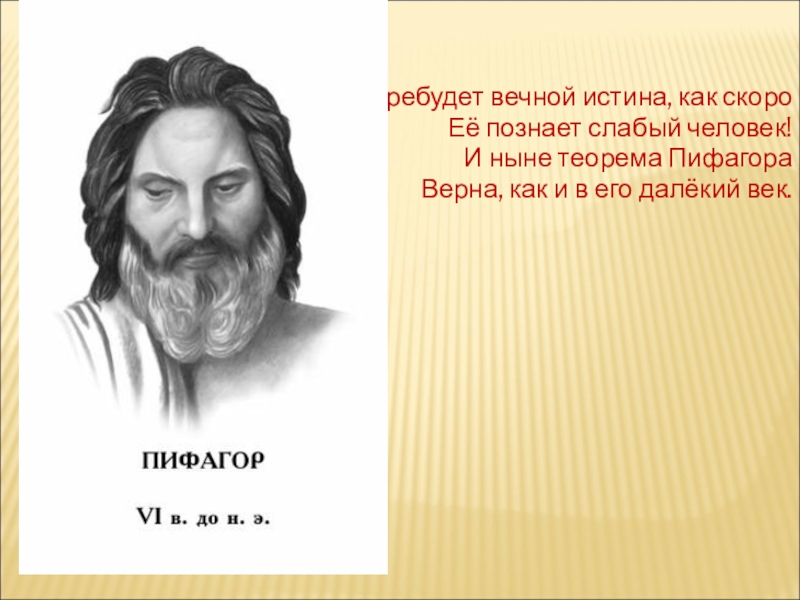 ребудет вечной истина, как скоро
Её познает слабый человек!
И ныне теорема Пифагора
Верна, как и в его далёкий век.

ПИФАГОР

VI в. до н. э.